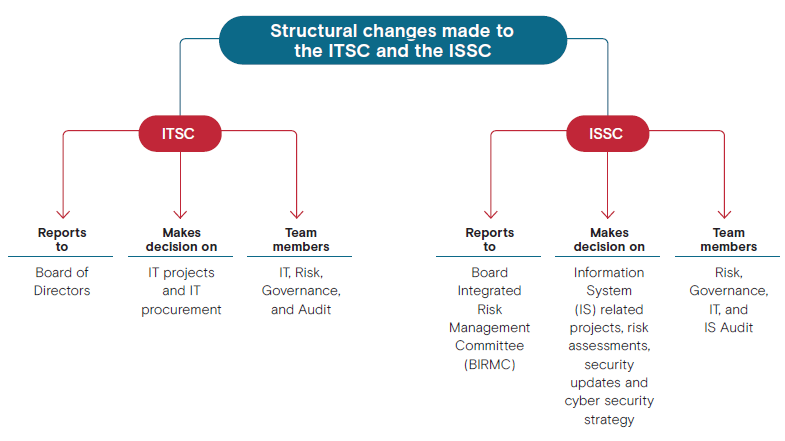 Structural changes made to the ITSC and the ISSC

ITSC

Reports to
Board of Directors

Makes decision on
IT projects and IT procurement

Team members
IT, Risk, Governance, and Audit

ISSC

Reports to
Board Integrated Risk Management Committee (BIRMC)

Makes decision on
Information System (IS) related projects, risk assessments, security updates and cyber security strategy

Team members
Risk, Governance, IT, and IS Audit